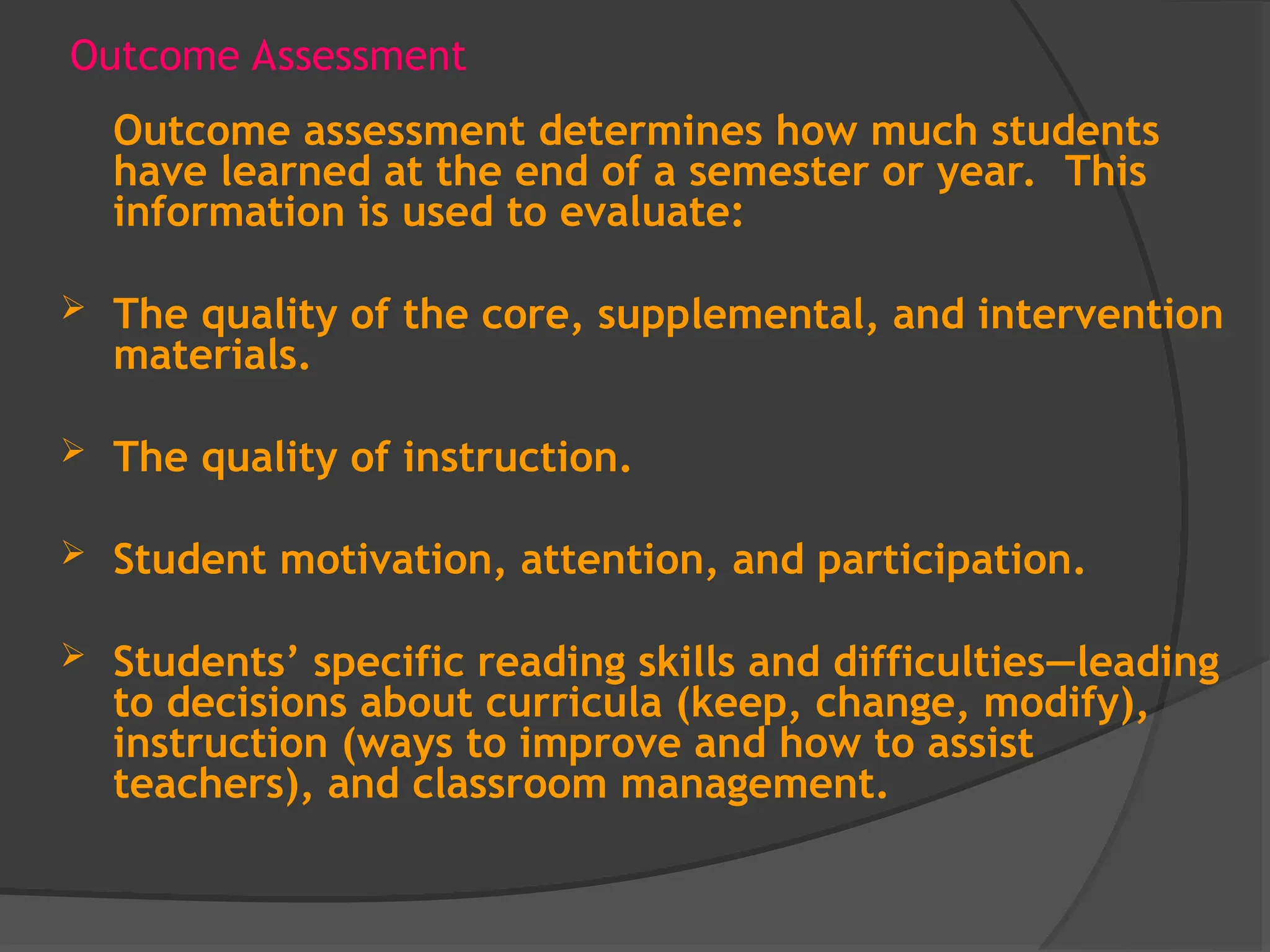 Outcome Assessment

Outcome assessment determines how much students have learned at the end of a semester or year. This information is used to evaluate:

➢ The quality of the core, supplemental, and intervention materials.

➢ The quality of instruction.

➢ Student motivation, attention, and participation.

➢ Students' specific reading skills and difficulties—leading to decisions about curricula (keep, change, modify), instruction (ways to improve and how to assist teachers), and classroom management.